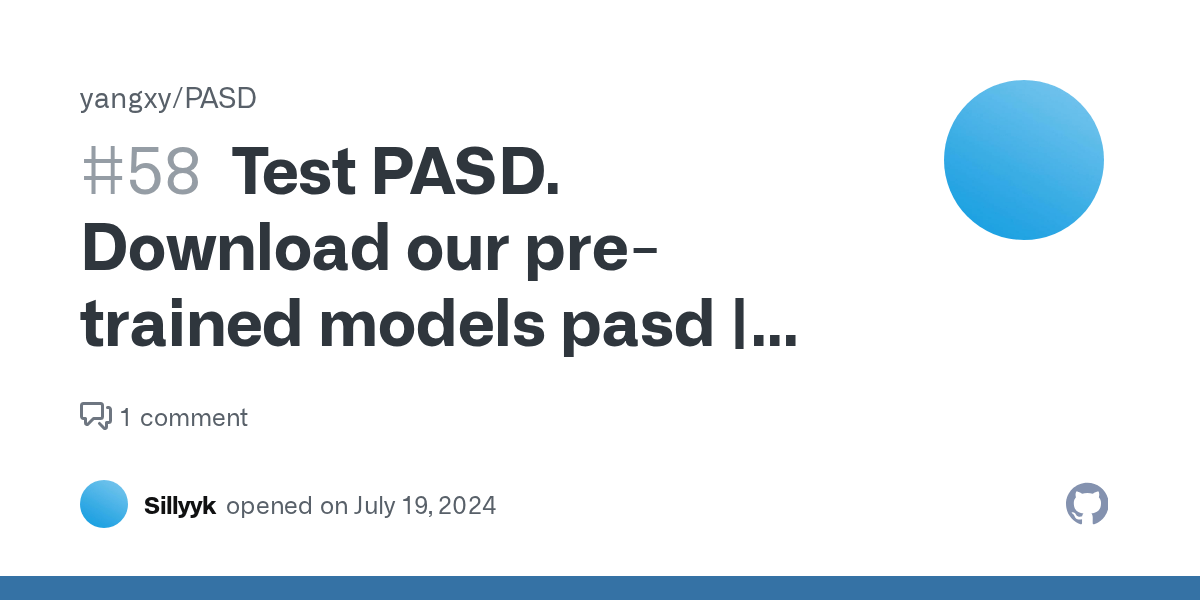 yangxy/PASD

#58 Test PASD. Download our pre-trained models pasd |...

1 comment

Sillyyk opened on July 19, 2024